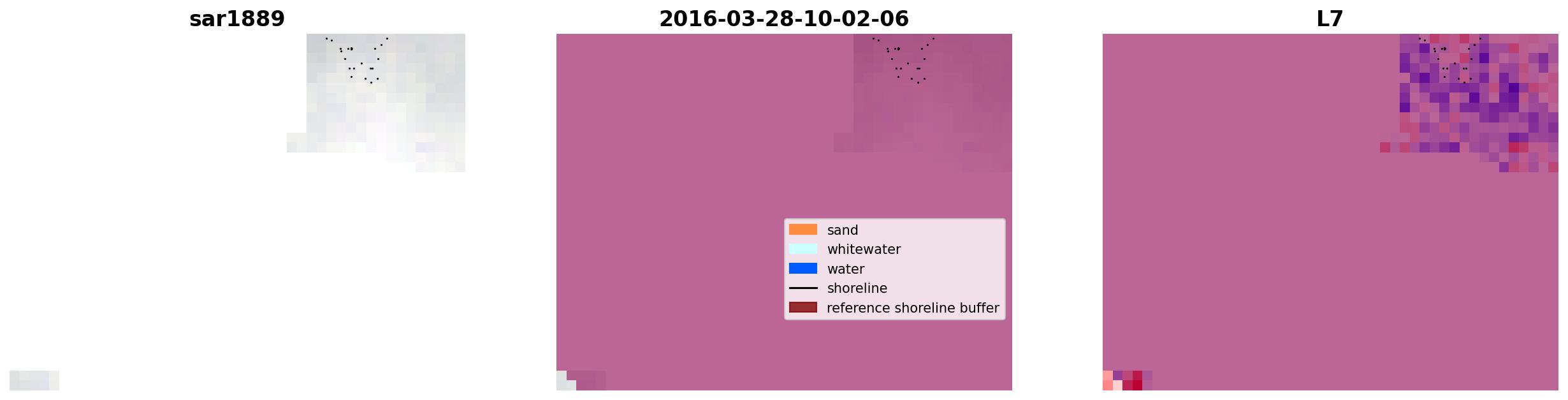 sar1889

2016-03-28-10-02-06

L7

sand
whitewater
water
shoreline
reference shoreline buffer